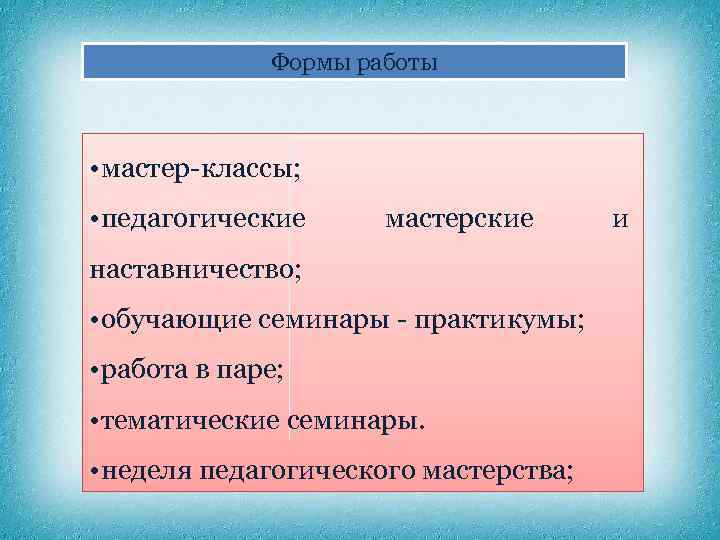 Формы работы

•мастер-классы;
•педагогические мастерские и наставничество;
•обучающие семинары - практикумы;
•работа в паре;
•тематические семинары.
•неделя педагогического мастерства;